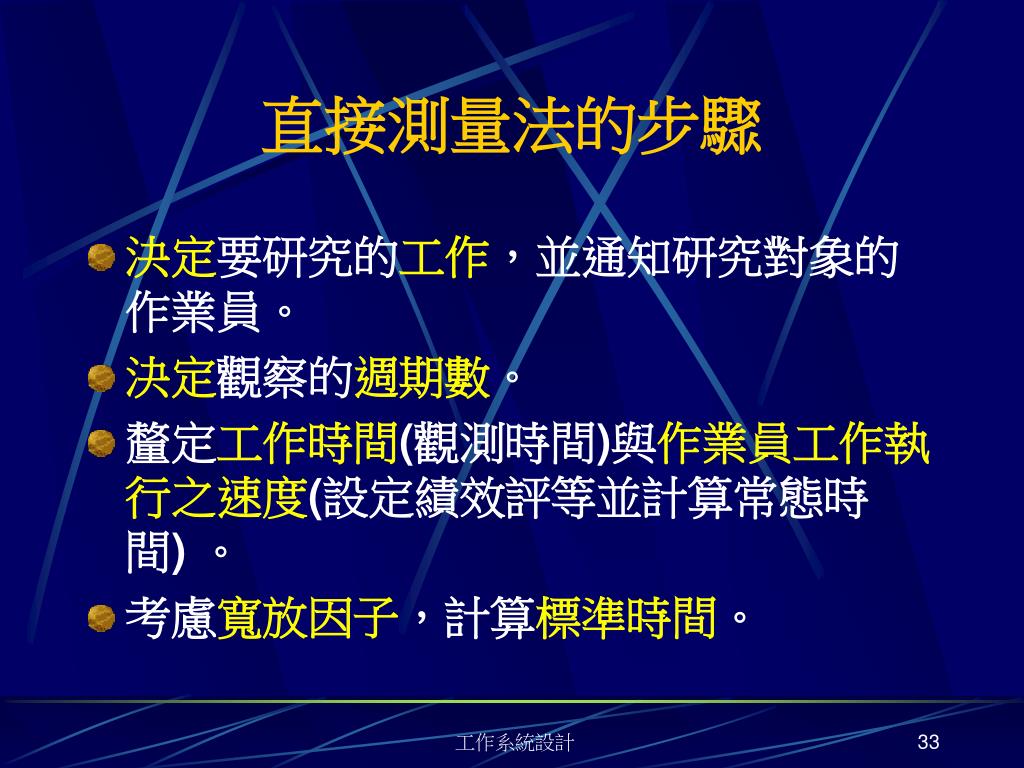 直接測量法的步驟

決定要研究的工作，並通知研究對象的作業員。

決定觀察的週期數。

釐定工作時間(觀測時間)與作業員工作執行之速度(設定績效評等並計算常態時間) 。

考慮寬放因子，計算標準時間。

工作系統設計

33